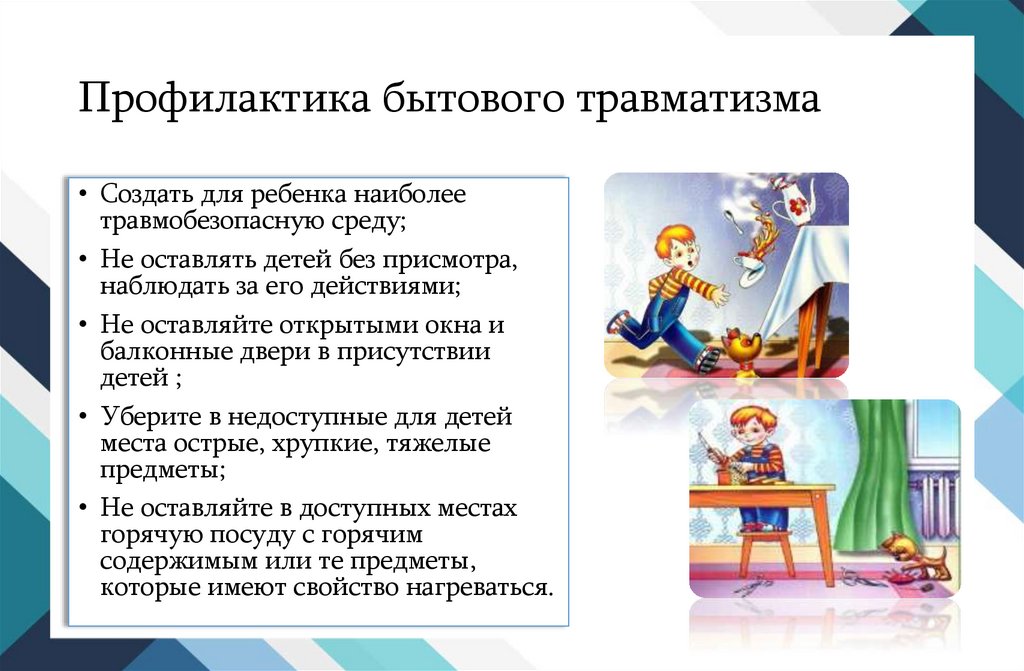 Профилактика бытового травматизма

• Создать для ребенка наиболее травмобезопасную среду;
• Не оставлять детей без присмотра, наблюдать за его действиями;
• Не оставляйте открытыми окна и балконные двери в присутствии детей ;
• Уберите в недоступные для детей места острые, хрупкие, тяжелые предметы;
• Не оставляйте в доступных местах горячую посуду с горячим содержимым или те предметы, которые имеют свойство нагреваться.